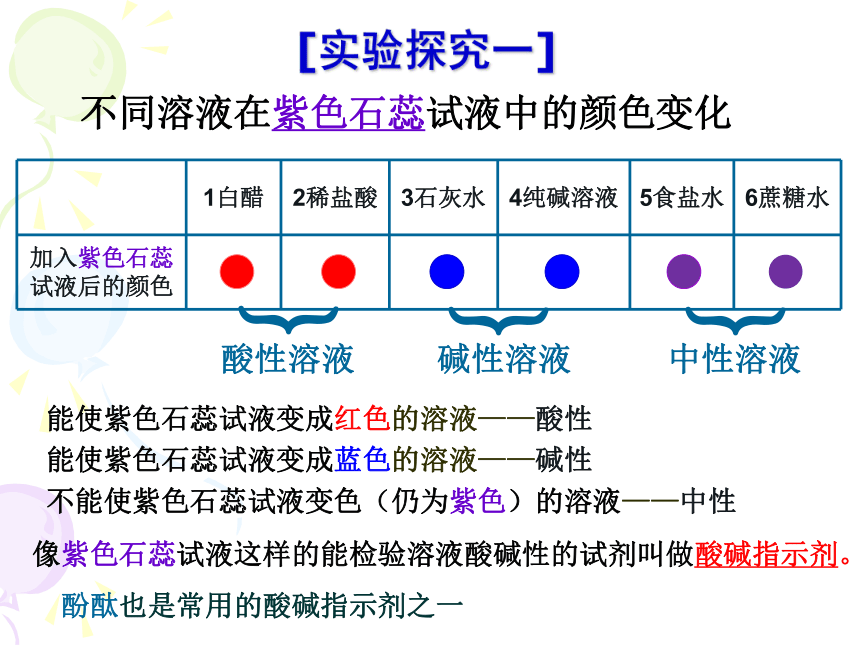 [实验探究一]

不同溶液在紫色石蕊试液中的颜色变化

| | 1白醋 | 2稀盐酸 | 3石灰水 | 4纯碱溶液 | 5食盐水 | 6蔗糖水 |
|---|---|---|---|---|---|---|
| 加入紫色石蕊试液后的颜色 | | | | | | |

酸性溶液　碱性溶液　中性溶液

能使紫色石蕊试液变成红色的溶液——酸性
能使紫色石蕊试液变成蓝色的溶液——碱性
不能使紫色石蕊试液变色（仍为紫色）的溶液——中性

像紫色石蕊试液这样的能检验溶液酸碱性的试剂叫做酸碱指示剂。

酚酞也是常用的酸碱指示剂之一